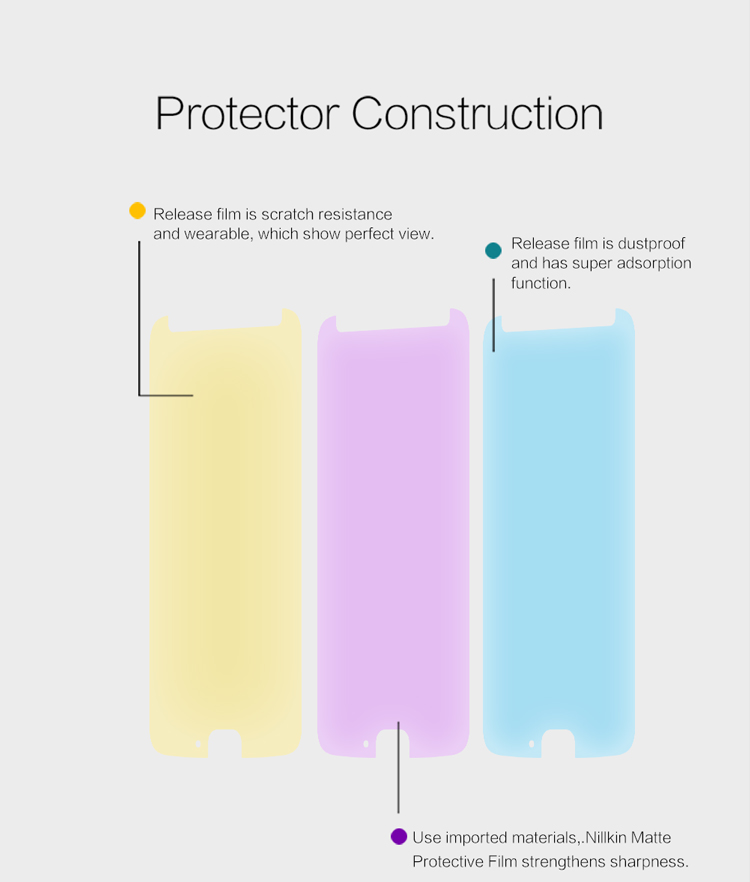 Protector Construction

Release film is scratch resistance and wearable, which show perfect view.

Release film is dustproof and has super adsorption function.

Use imported materials,.Nillkin Matte Protective Film strengthens sharpness.